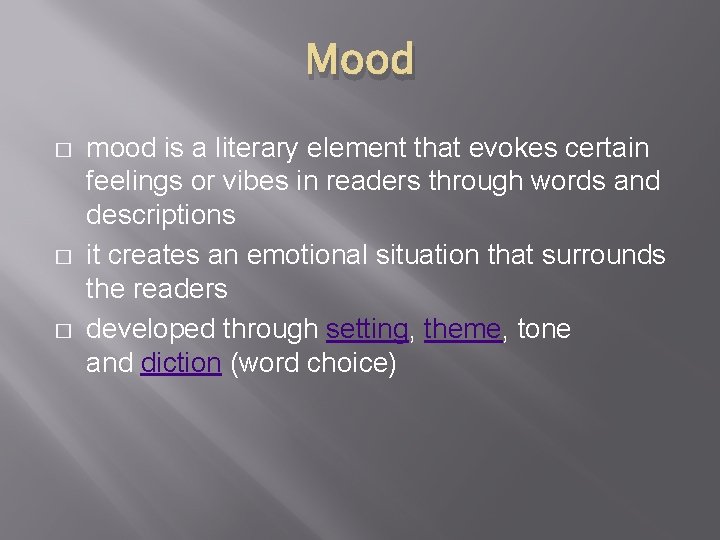 Mood

□ mood is a literary element that evokes certain feelings or vibes in readers through words and descriptions

□ it creates an emotional situation that surrounds the readers

□ developed through setting, theme, tone and diction (word choice)